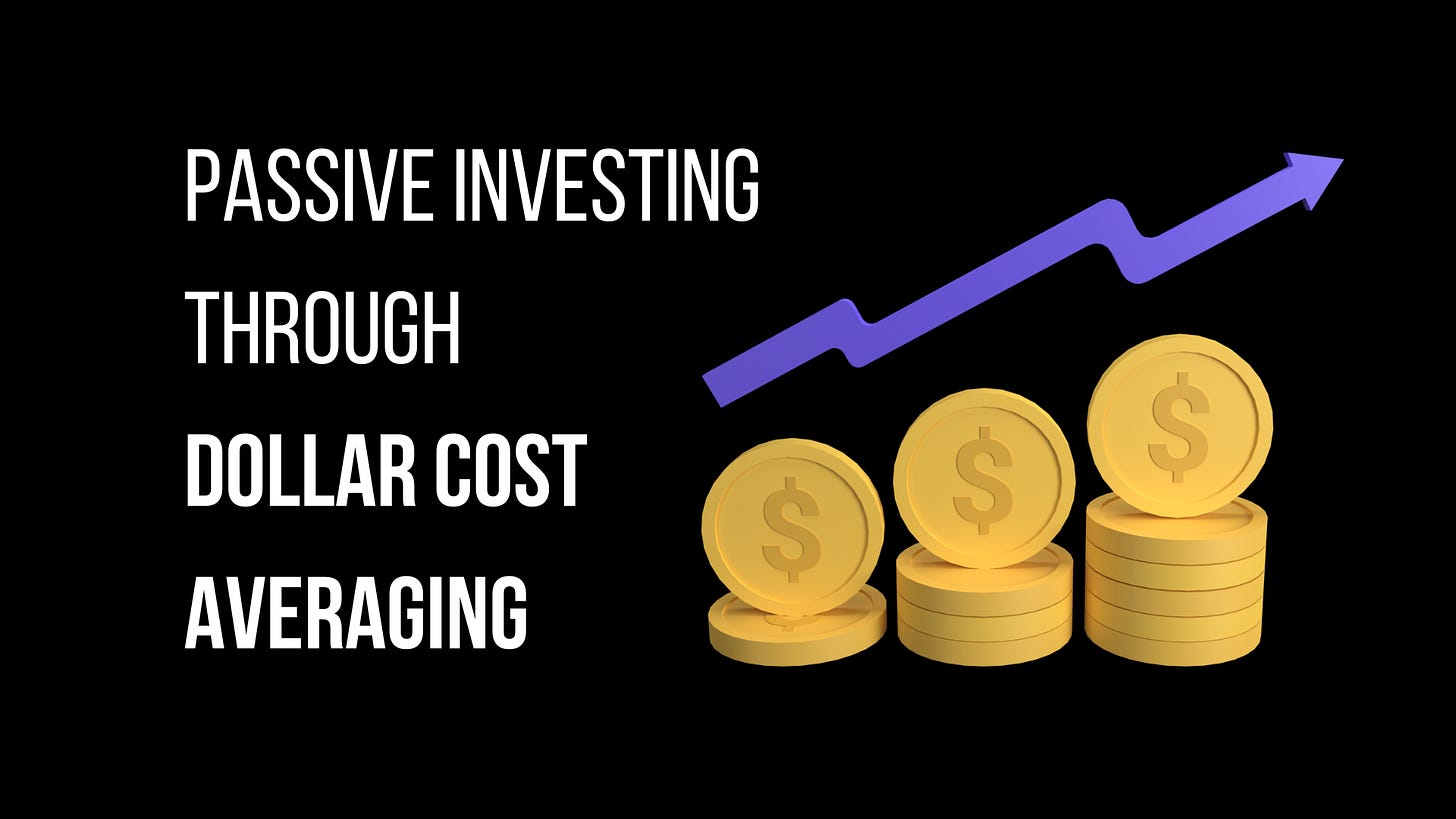 PASSIVE INVESTING
THROUGH
DOLLAR COST
AVERAGING

$
$
$